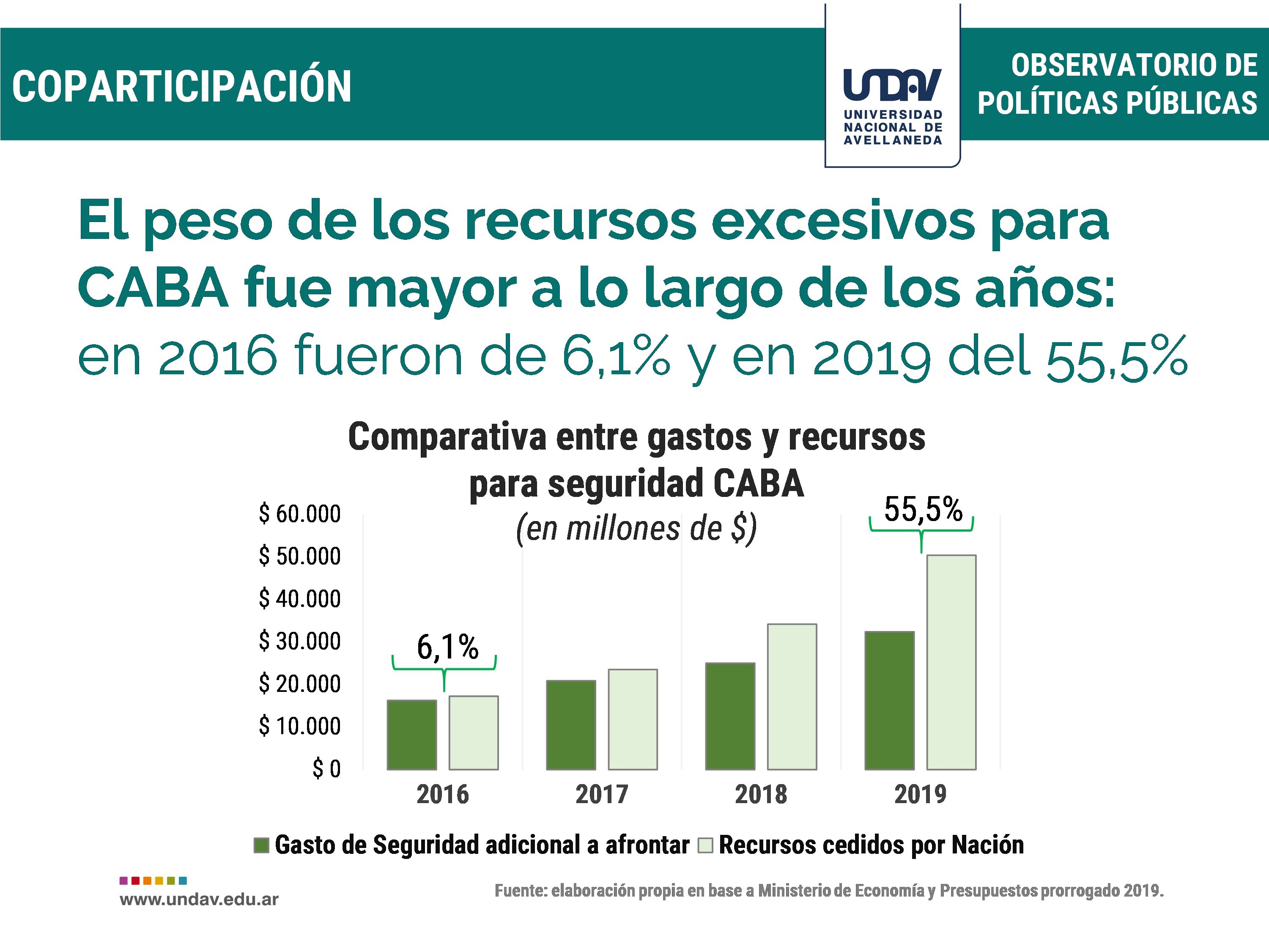 COPARTICIPACIÓN

UNDAV
UNIVERSIDAD NACIONAL DE AVELLANEDA

OBSERVATORIO DE POLÍTICAS PÚBLICAS

El peso de los recursos excesivos para CABA fue mayor a lo largo de los años:
en 2016 fueron de 6,1% y en 2019 del 55,5%

Comparativa entre gastos y recursos para seguridad CABA
(en millones de $)

$ 60.000
$ 50.000
$ 40.000
$ 30.000
$ 20.000
$ 10.000
$ 0

6,1%
55,5%

2016
2017
2018
2019

Gasto de Seguridad adicional a afrontar
Recursos cedidos por Nación

www.undav.edu.ar

Fuente: elaboración propia en base a Ministerio de Economía y Presupuestos prorrogado 2019.